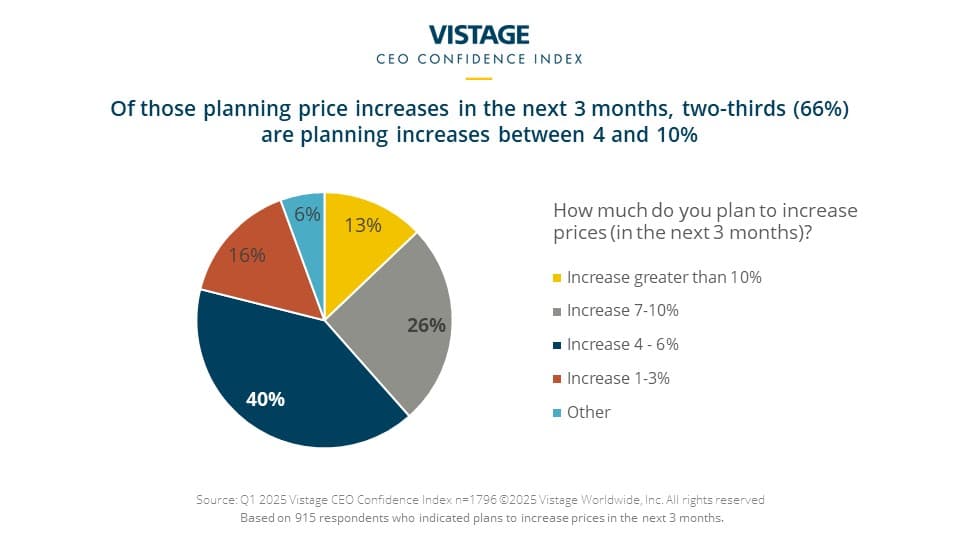 VISTAGE
CEO CONFIDENCE INDEX

Of those planning price increases in the next 3 months, two-thirds (66%) are planning increases between 4 and 10%

13%
26%
40%
16%
6%

How much do you plan to increase prices (in the next 3 months)?

Increase greater than 10%
Increase 7-10%
Increase 4 - 6%
Increase 1-3%
Other

Source: Q1 2025 Vistage CEO Confidence Index n=1796 ©2025 Vistage Worldwide, Inc. All rights reserved
Based on 915 respondents who indicated plans to increase prices in the next 3 months.